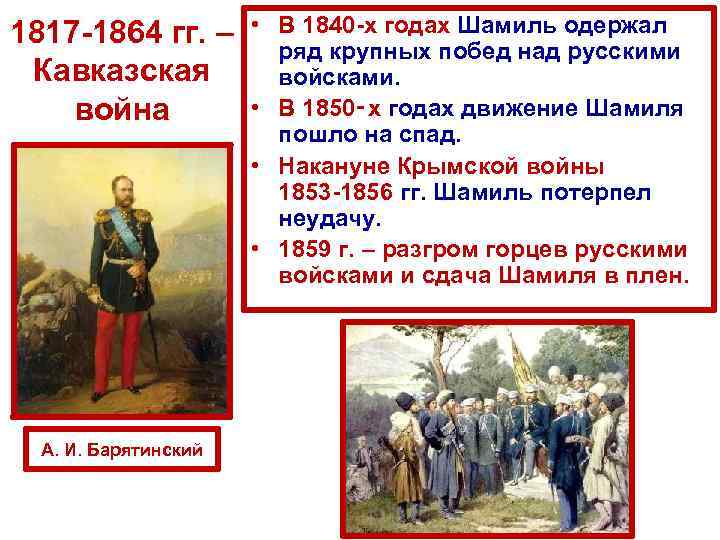 1817-1864 гг. – Кавказская война

• В 1840-х годах Шамиль одержал ряд крупных побед над русскими войсками.
• В 1850-х годах движение Шамиля пошло на спад.
• Накануне Крымской войны 1853-1856 гг. Шамиль потерпел неудачу.
• 1859 г. – разгром горцев русскими войсками и сдача Шамиля в плен.

А. И. Барятинский